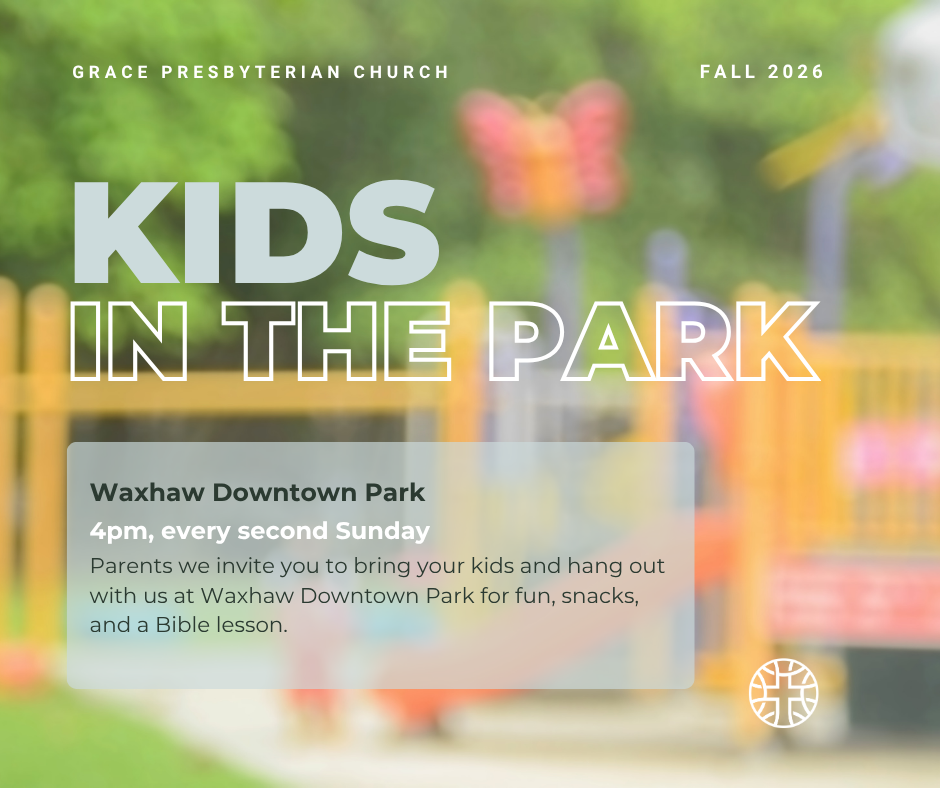 GRACE PRESBYTERIAN CHURCH

FALL 2026

KIDS
IN THE PARK

Waxhaw Downtown Park

4pm, every second Sunday

Parents we invite you to bring your kids and hang out with us at Waxhaw Downtown Park for fun, snacks, and a Bible lesson.